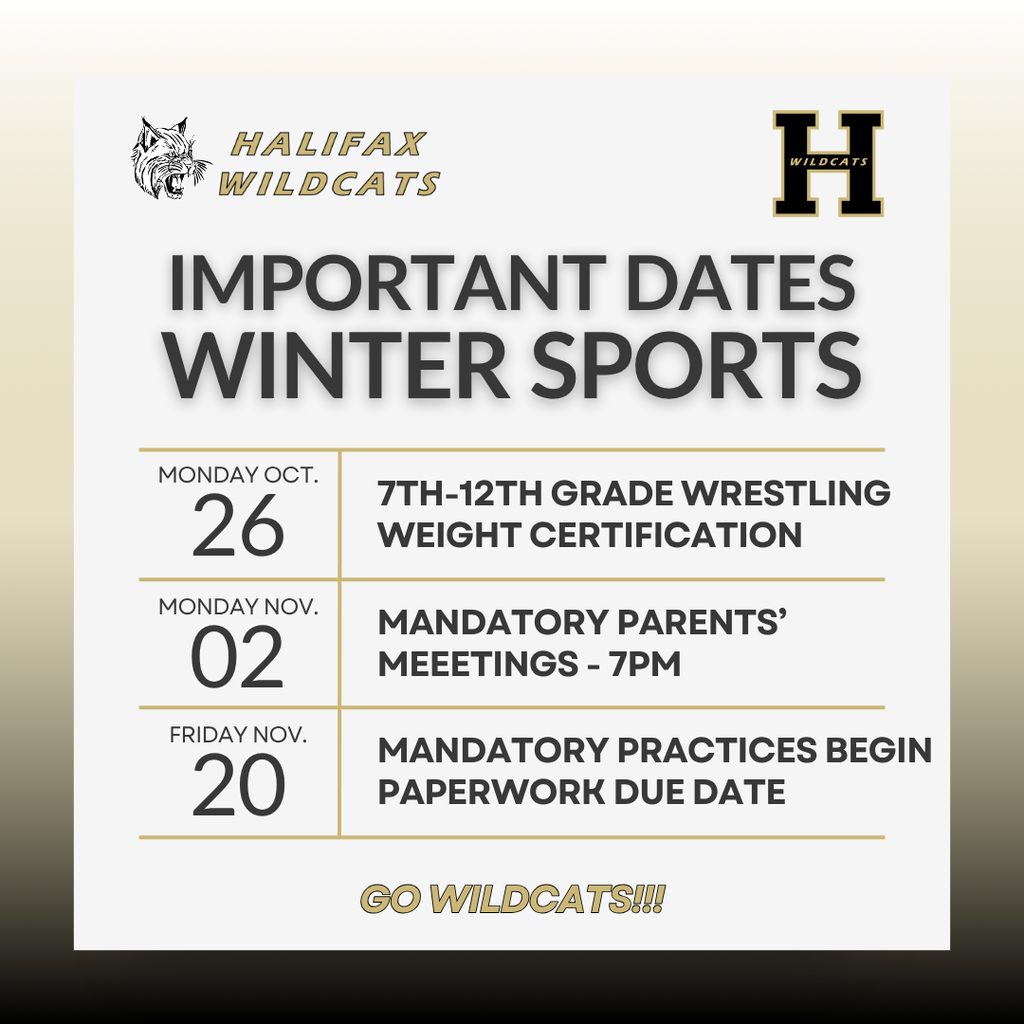 HALIFAX
WILDCATS

H
WILDCATS

IMPORTANT DATES
WINTER SPORTS

MONDAY OCT.
26

7TH-12TH GRADE WRESTLING
WEIGHT CERTIFICATION

MONDAY NOV.
02

MANDATORY PARENTS'
MEEETINGS - 7PM

FRIDAY NOV.
20

MANDATORY PRACTICES BEGIN
PAPERWORK DUE DATE

GO WILDCATS!!!